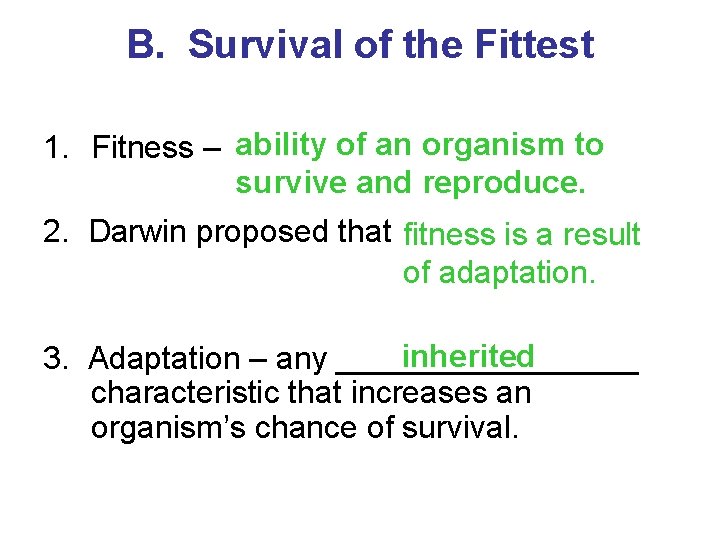 B. Survival of the Fittest

1. Fitness – ability of an organism to survive and reproduce.

2. Darwin proposed that fitness is a result of adaptation.

3. Adaptation – any inherited characteristic that increases an organism's chance of survival.